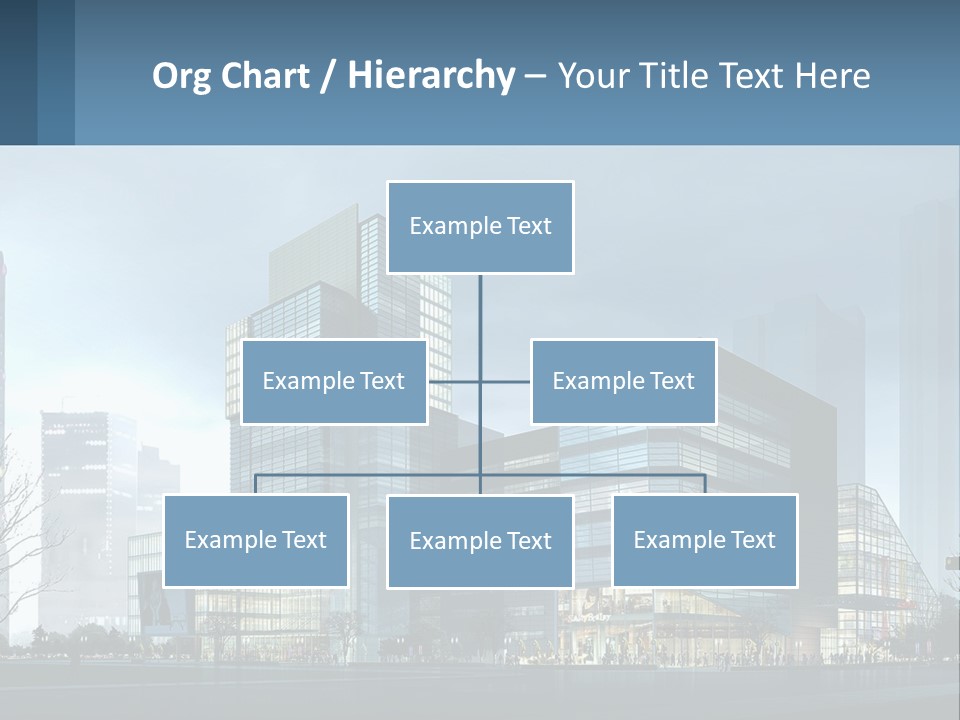 Org Chart / Hierarchy – Your Title Text Here

Example Text

Example Text

Example Text

Example Text

Example Text

Example Text